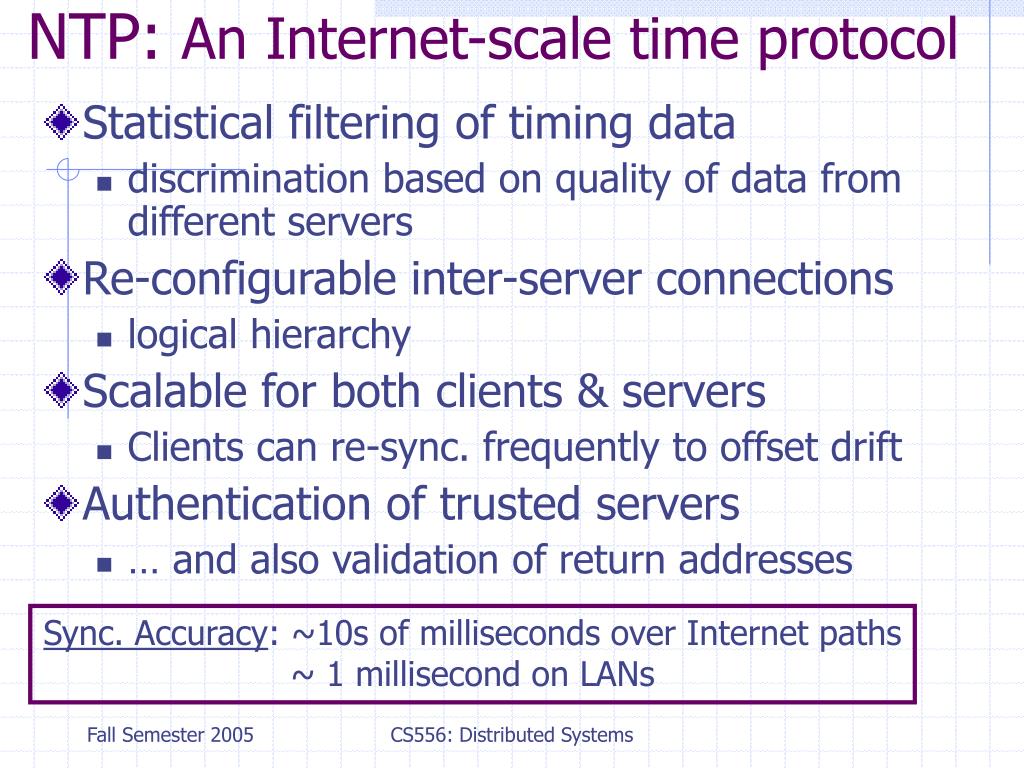 NTP: An Internet-scale time protocol

Statistical filtering of timing data
discrimination based on quality of data from different servers

Re-configurable inter-server connections
logical hierarchy

Scalable for both clients & servers
Clients can re-sync. frequently to offset drift

Authentication of trusted servers
… and also validation of return addresses

Sync. Accuracy: ~10s of milliseconds over Internet paths
~ 1 millisecond on LANs

Fall Semester 2005

CS556: Distributed Systems